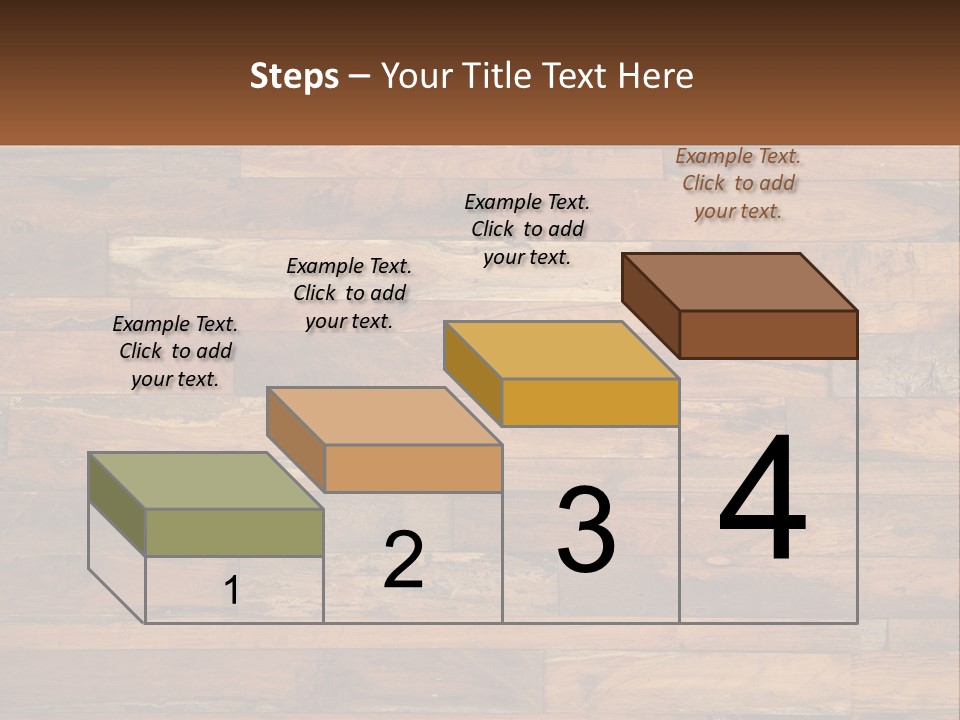 Steps – Your Title Text Here

Example Text. Click to add your text.

Example Text. Click to add your text.

Example Text. Click to add your text.

Example Text. Click to add your text.

1

2

3

4